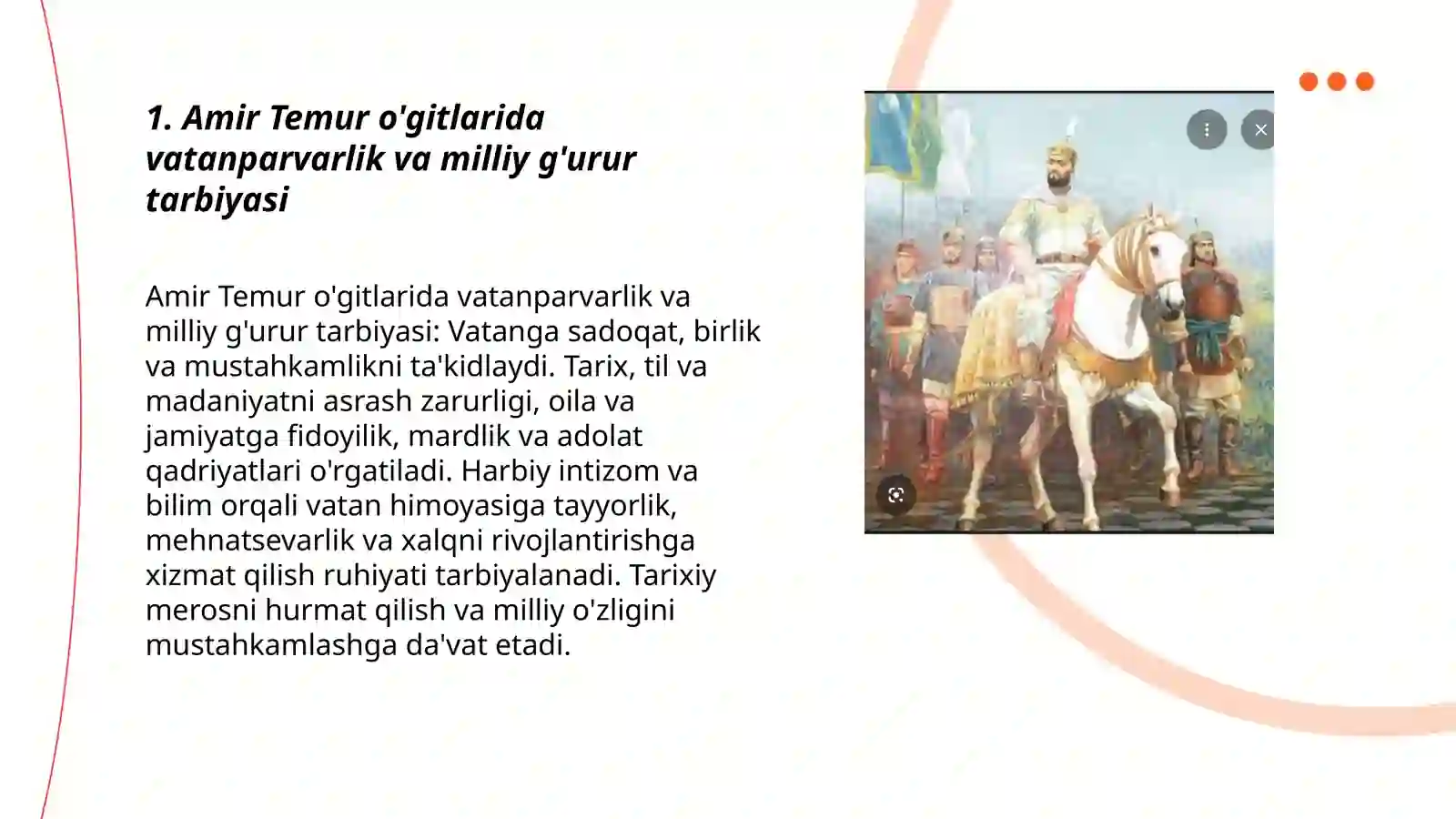 1. Amir Temur o'gitlarida vatanparvarlik va milliy g'urur tarbiyasi

Amir Temur o'gitlarida vatanparvarlik va milliy g'urur tarbiyasi: Vatanga sadoqat, birlik va mustahkamlikni ta'kidlaydi. Tarix, til va madaniyatni asrash zarurligi, oila va jamiyatga fidoyilik, mardlik va adolat qadriyatlari o'rgatiladi. Harbiy intizom va bilim orqali vatan himoyasiga tayyorlik, mehnatsevarlik va xalqni rivojlantirishga xizmat qilish ruhiyati tarbiyalanadi. Tarixiy merosni hurmat qilish va milliy o'zligini mustahkamlashga da'vat etadi.